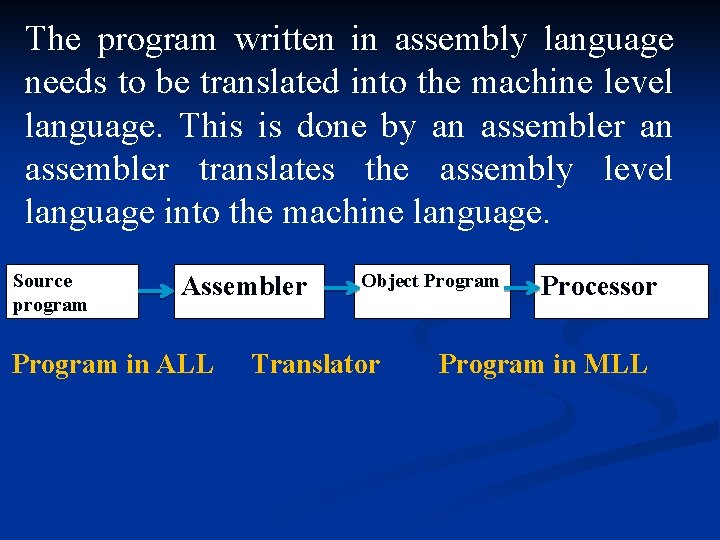 The program written in assembly language needs to be translated into the machine level language. This is done by an assembler an assembler translates the assembly level language into the machine language.

Source program

Assembler

Object Program

Processor

Program in ALL

Translator

Program in MLL